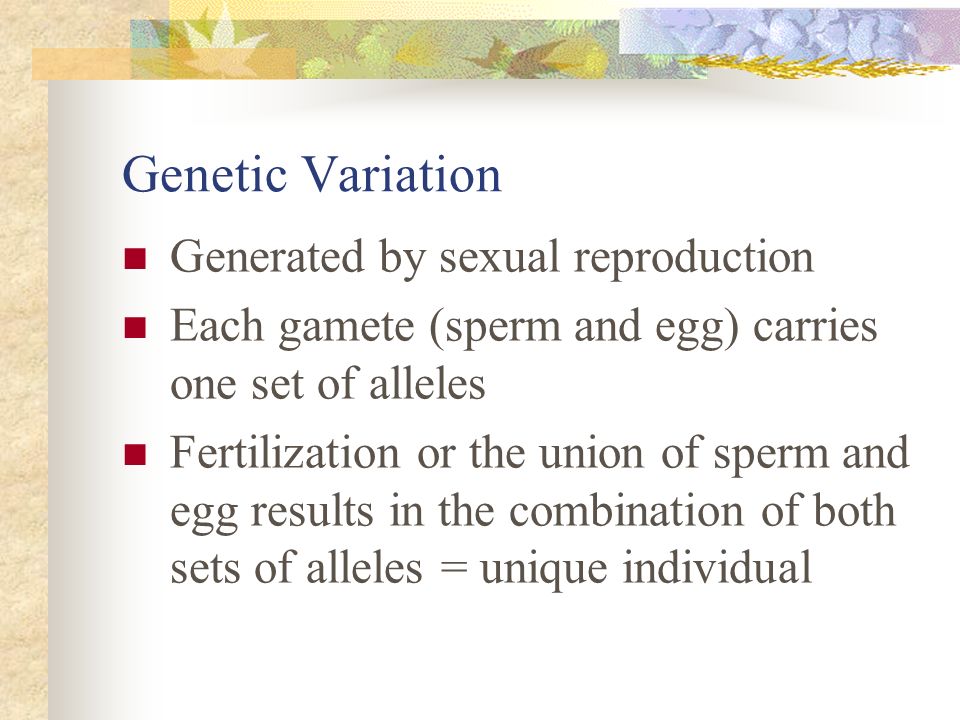 Genetic Variation

- Generated by sexual reproduction
- Each gamete (sperm and egg) carries one set of alleles
- Fertilization or the union of sperm and egg results in the combination of both sets of alleles = unique individual